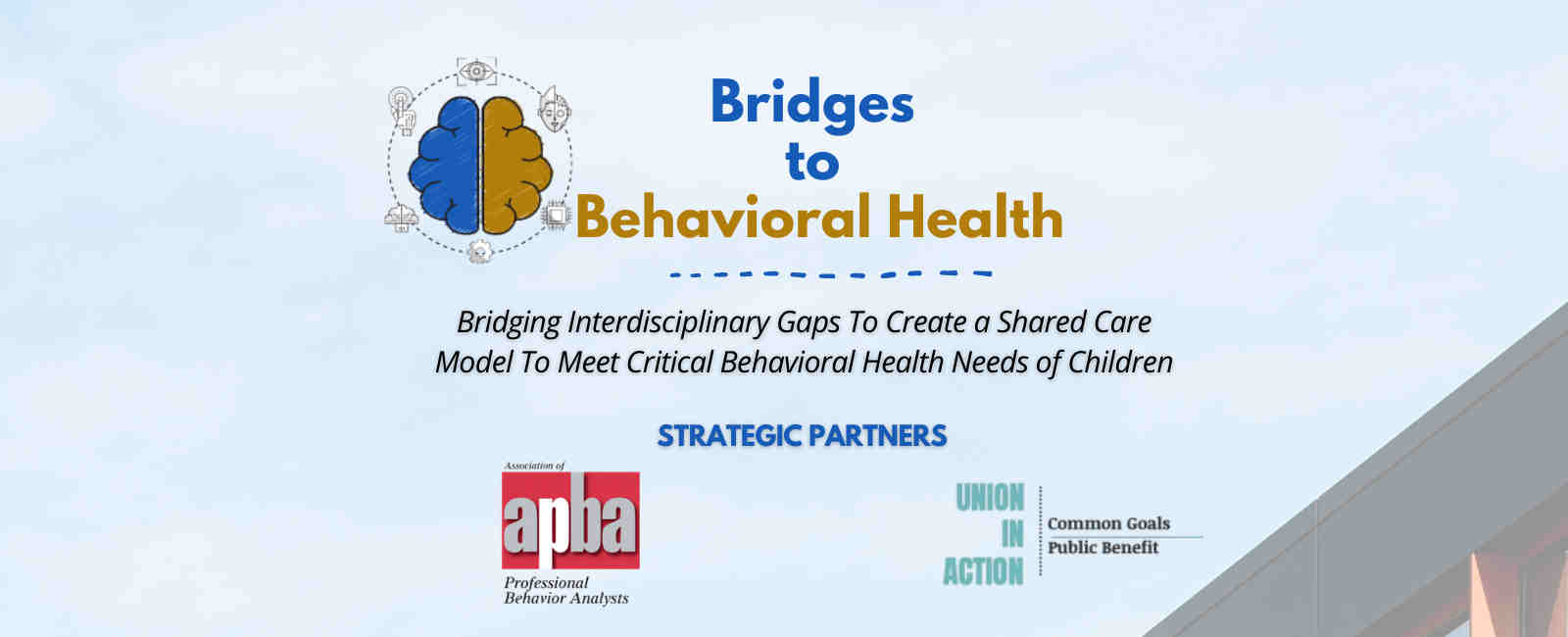 Bridges to Behavioral Health

Bridging Interdisciplinary Gaps To Create a Shared Care Model To Meet Critical Behavioral Health Needs of Children

STRATEGIC PARTNERS

Association of
apba
Professional Behavior Analysts

UNION IN ACTION
Common Goals
Public Benefit